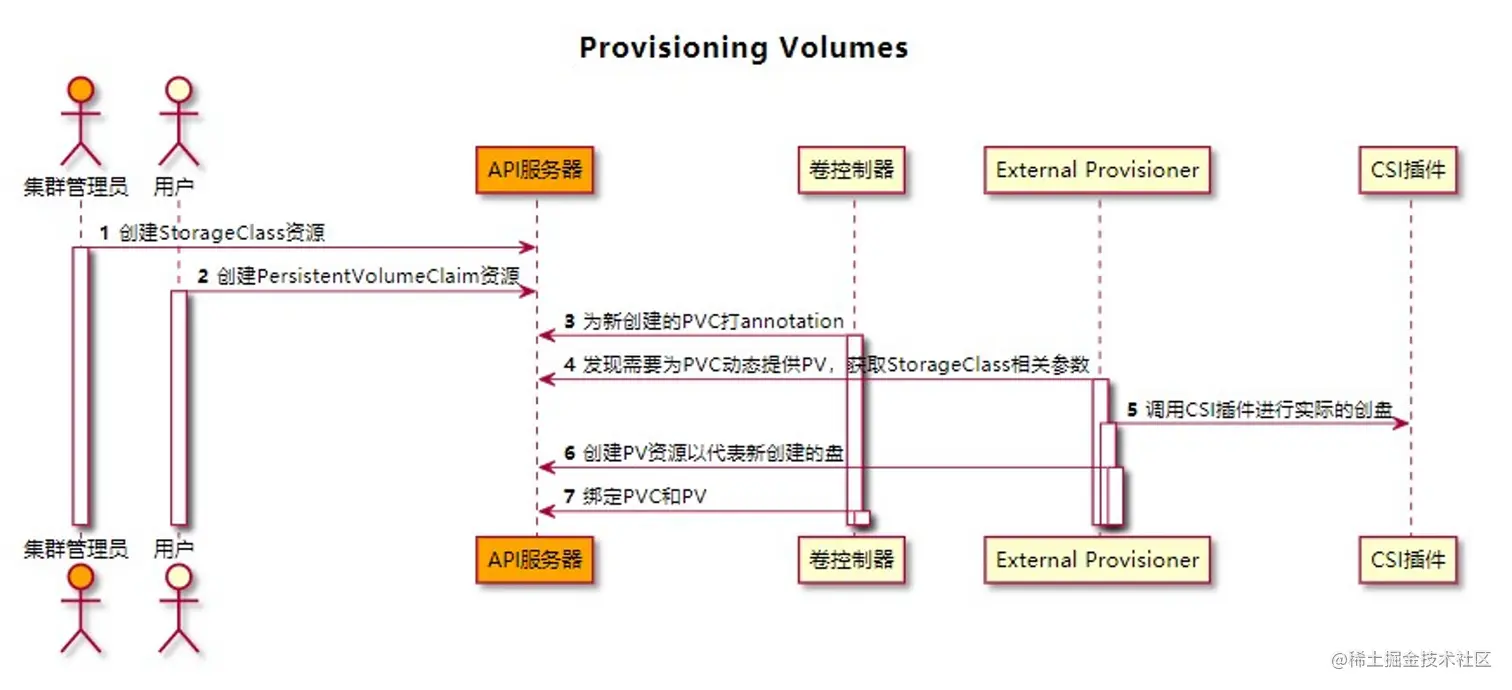 Provisioning Volumes

集群管理员
用户
API服务器
卷控制器
External Provisioner
CSI插件

1 创建StorageClass资源
2 创建PersistentVolumeClaim资源
3 为新创建的PVC打annotation
4 发现需要为PVC动态提供PV，获取StorageClass相关参数
5 调用CSI插件进行实际的创盘
6 创建PV资源以代表新创建的盘
7 绑定PVC和PV

集群管理员
用户
API服务器
卷控制器
External Provisioner
CSI插件

@稀土掘金技术社区